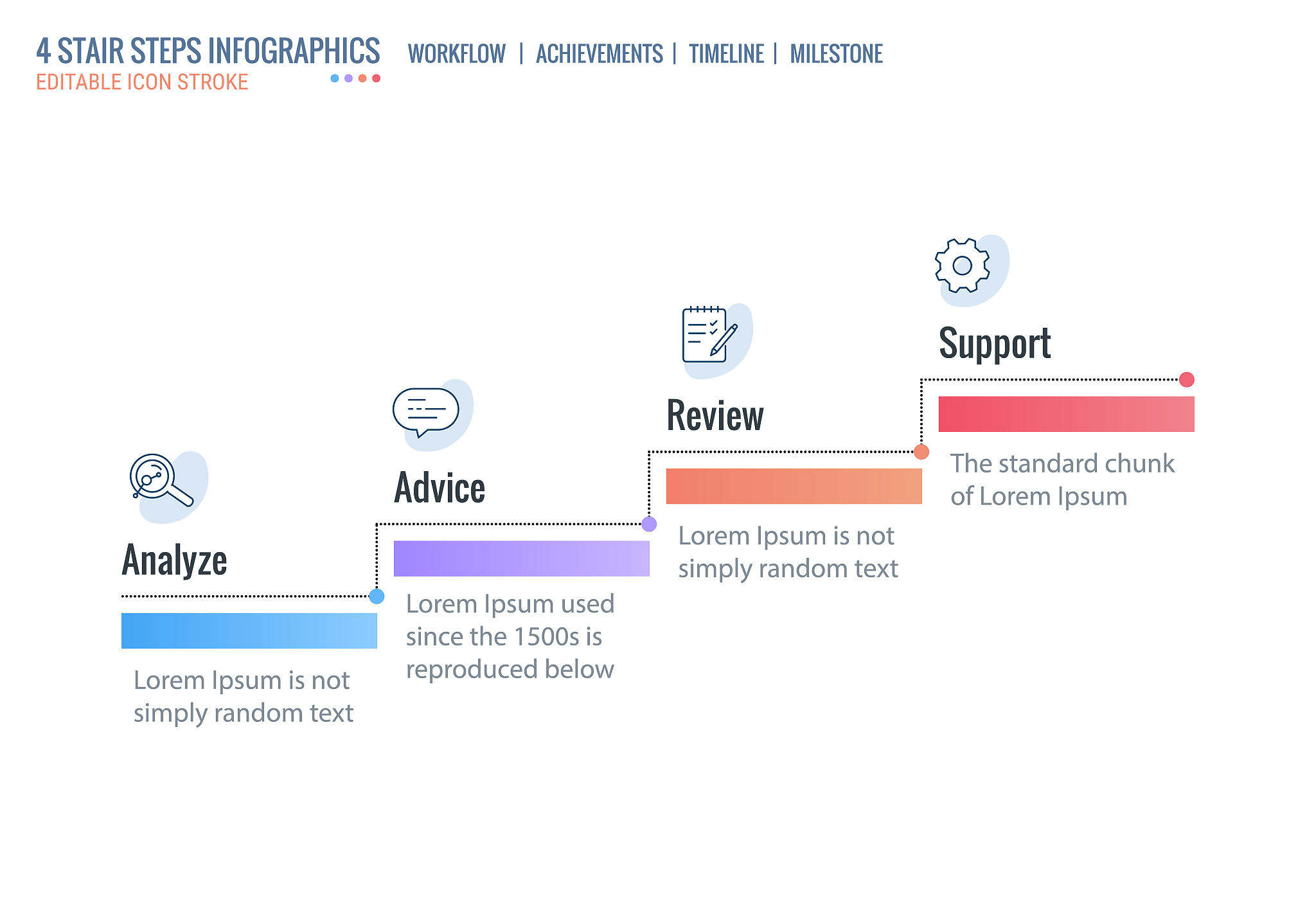 4 STAIR STEPS INFOGRAPHICS
EDITABLE ICON STROKE

WORKFLOW | ACHIEVEMENTS | TIMELINE | MILESTONE

Analyze

Lorem Ipsum is not simply random text

Advice

Lorem Ipsum used since the 1500s is reproduced below

Review

Lorem Ipsum is not simply random text

Support

The standard chunk of Lorem Ipsum